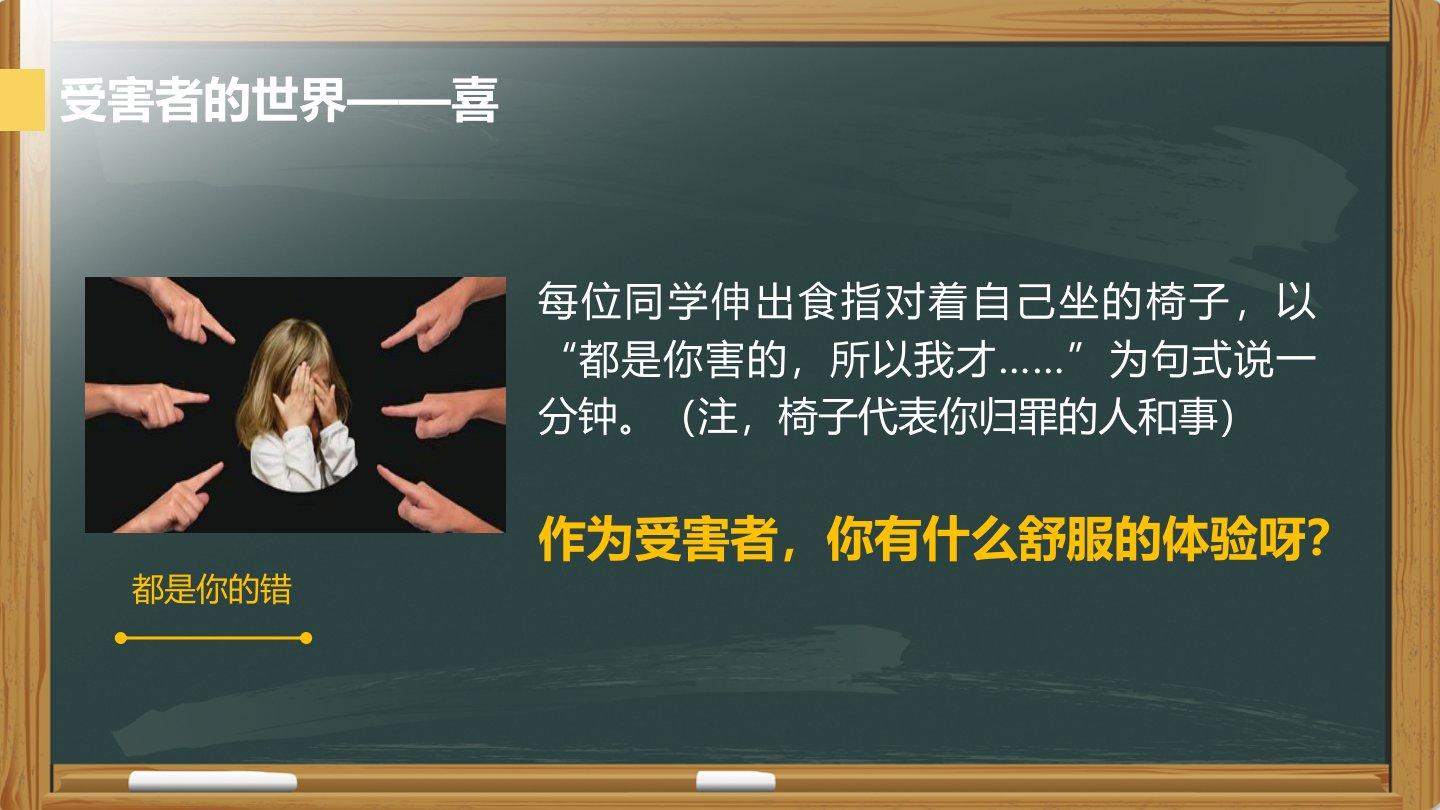 受害者的世界——喜

每位同学伸出食指对着自己坐的椅子，以“都是你害的，所以我才……”为句式说一分钟。（注，椅子代表你归罪的人和事）

作为受害者，你有什么舒服的体验呀?

都是你的错